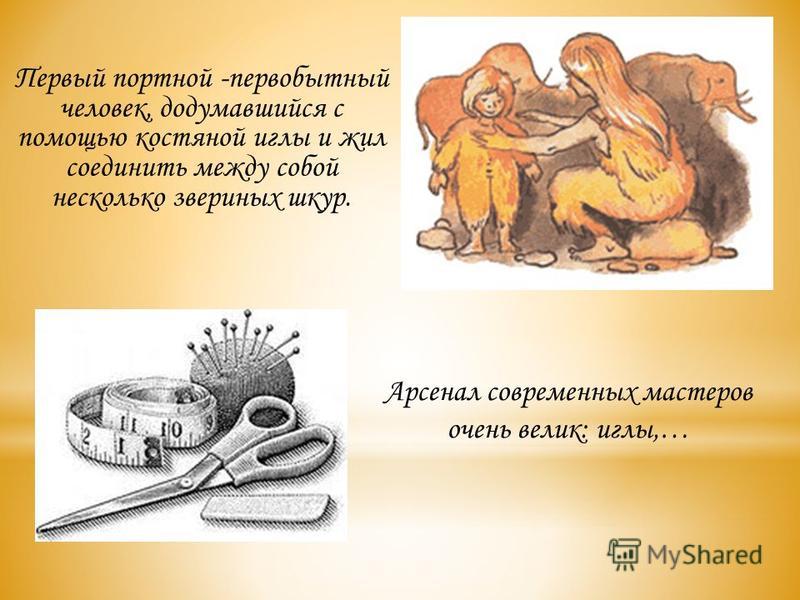 Первый портной -первобытный человек, додумавшийся с помощью костяной иглы и жил соединить между собой несколько звериных шкур.

2 11 10

Арсенал современных мастеров очень велик: иглы,…

MyShared